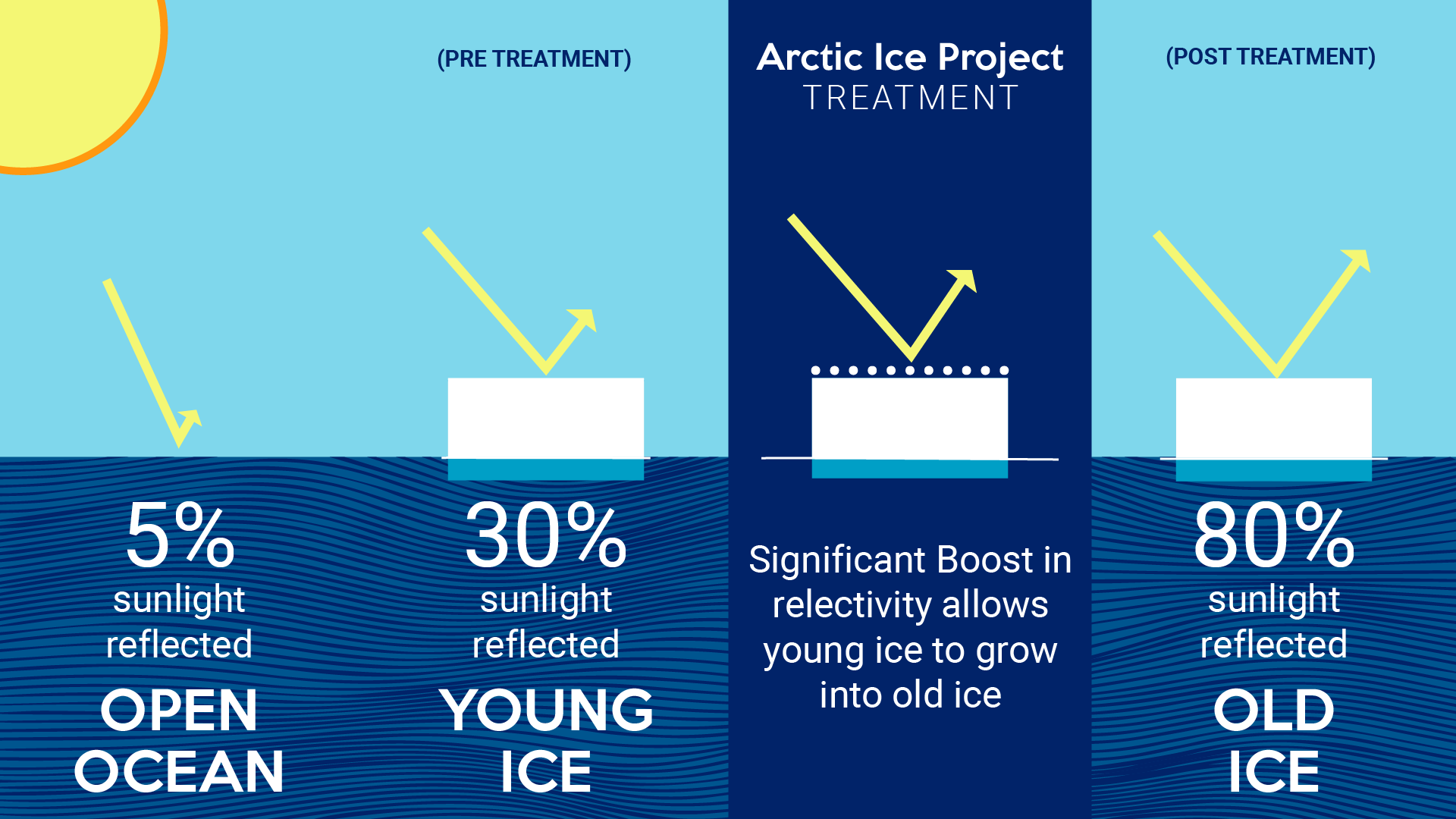 5%
sunlight reflected

OPEN OCEAN

(PRE TREATMENT)

30%
sunlight reflected

YOUNG ICE

Arctic Ice Project
TREATMENT

Significant Boost in relectivity allows young ice to grow into old ice

(POST TREATMENT)

80%
sunlight reflected

OLD ICE